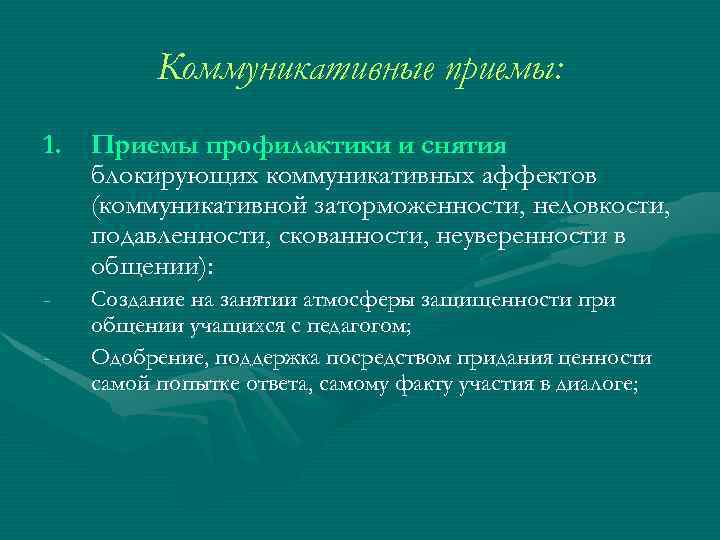 Коммуникативные приемы:

1. Приемы профилактики и снятия блокирующих коммуникативных аффектов (коммуникативной заторможенности, неловкости, подавленности, скованности, неуверенности в общении):

- Создание на занятии атмосферы защищенности при общении учащихся с педагогом;
- Одобрение, поддержка посредством придания ценности самой попытке ответа, самому факту участия в диалоге;